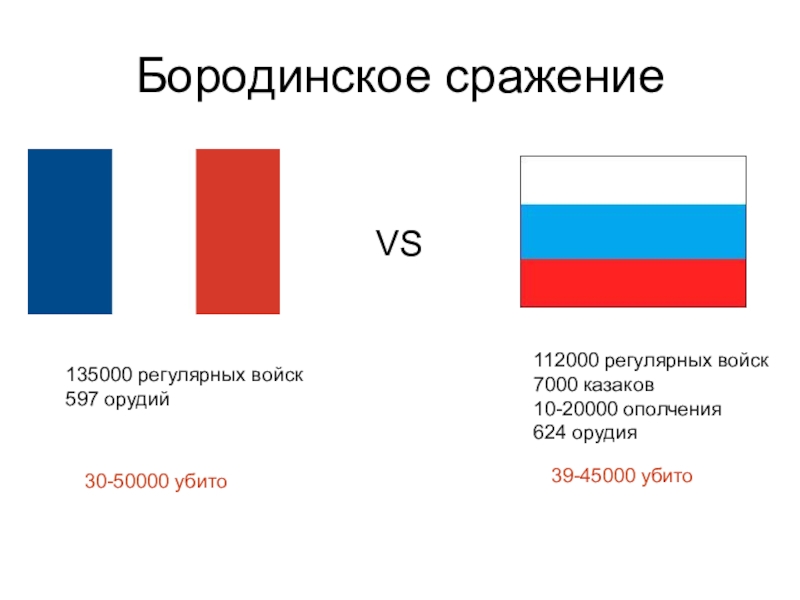 Бородинское сражение

VS

135000 регулярных войск
597 орудий

30-50000 убито

112000 регулярных войск
7000 казаков
10-20000 ополчения
624 орудия

39-45000 убито